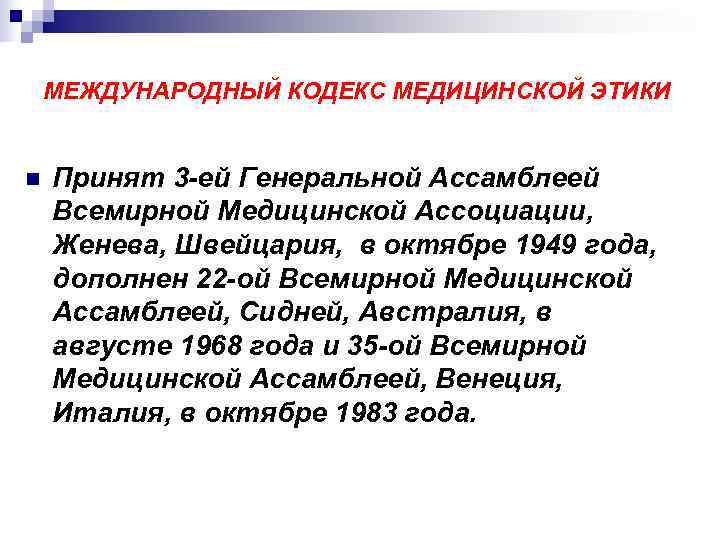 МЕЖДУНАРОДНЫЙ КОДЕКС МЕДИЦИНСКОЙ ЭТИКИ

Принят 3-ей Генеральной Ассамблеей Всемирной Медицинской Ассоциации, Женева, Швейцария, в октябре 1949 года, дополнен 22-ой Всемирной Медицинской Ассамблеей, Сидней, Австралия, в августе 1968 года и 35-ой Всемирной Медицинской Ассамблеей, Венеция, Италия, в октябре 1983 года.